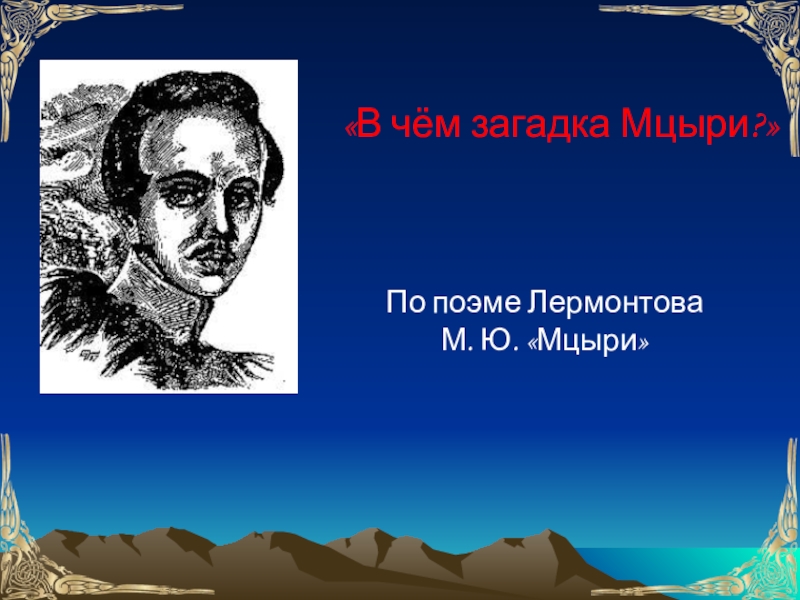 «В чём загадка Мцыри?»

По поэме Лермонтова М. Ю. «Мцыри»